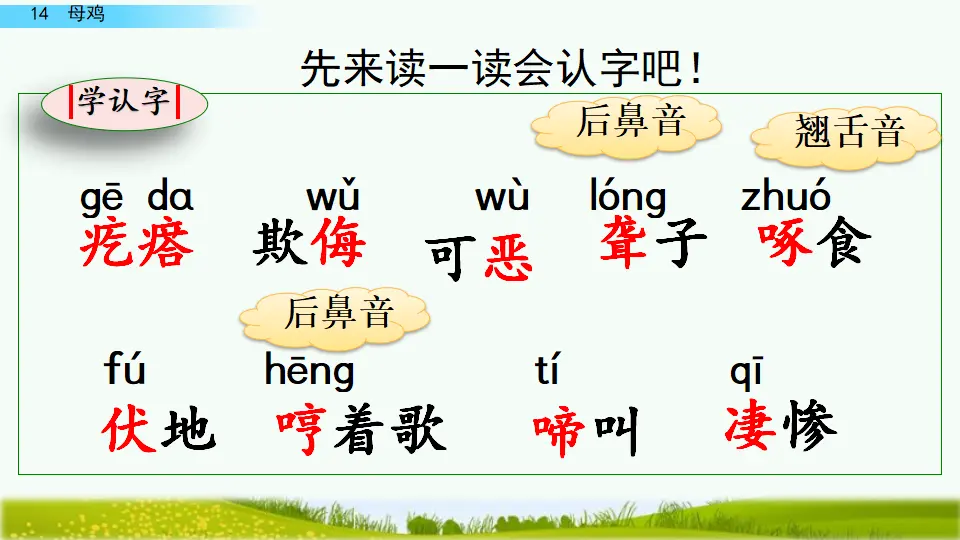 14 母鸡

先来读一读会认字吧！

学认字

后鼻音

翘舌音

gē da 疙瘩

wǔ 欺侮

wù 可恶

lóng 聋子

zhuó 啄食

后鼻音

fú 伏地

hēng 哼着歌

tí 啼叫

qī 凄惨